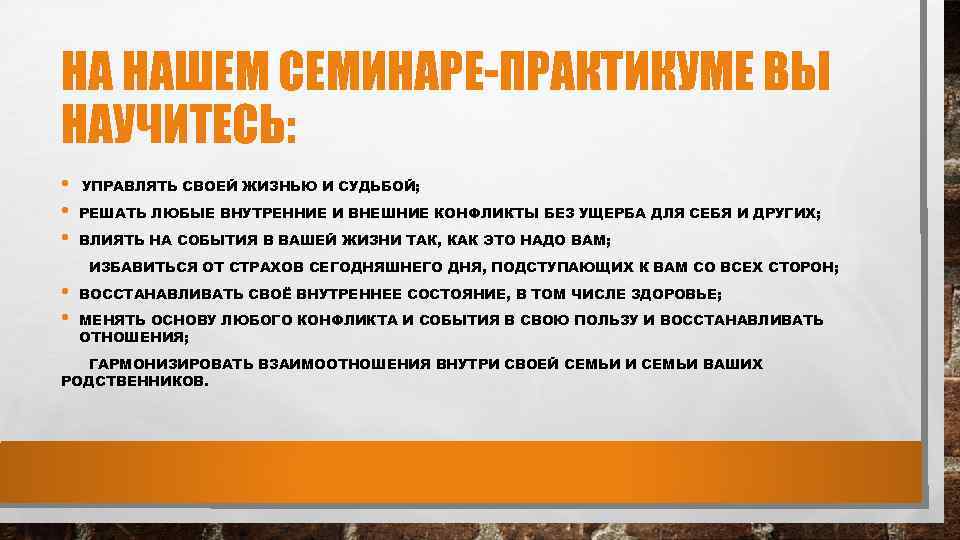 НА НАШЕМ СЕМИНАРЕ-ПРАКТИКУМЕ ВЫ НАУЧИТЕСЬ:

• УПРАВЛЯТЬ СВОЕЙ ЖИЗНЬЮ И СУДЬБОЙ;
• РЕШАТЬ ЛЮБЫЕ ВНУТРЕННИЕ И ВНЕШНИЕ КОНФЛИКТЫ БЕЗ УЩЕРБА ДЛЯ СЕБЯ И ДРУГИХ;
• ВЛИЯТЬ НА СОБЫТИЯ В ВАШЕЙ ЖИЗНИ ТАК, КАК ЭТО НАДО ВАМ;
ИЗБАВИТЬСЯ ОТ СТРАХОВ СЕГОДНЯШНЕГО ДНЯ, ПОДСТУПАЮЩИХ К ВАМ СО ВСЕХ СТОРОН;
• ВОССТАНАВЛИВАТЬ СВОЁ ВНУТРЕННЕЕ СОСТОЯНИЕ, В ТОМ ЧИСЛЕ ЗДОРОВЬЕ;
• МЕНЯТЬ ОСНОВУ ЛЮБОГО КОНФЛИКТА И СОБЫТИЯ В СВОЮ ПОЛЬЗУ И ВОССТАНАВЛИВАТЬ ОТНОШЕНИЯ;
ГАРМОНИЗИРОВАТЬ ВЗАИМООТНОШЕНИЯ ВНУТРИ СВОЕЙ СЕМЬИ И СЕМЬИ ВАШИХ РОДСТВЕННИКОВ.